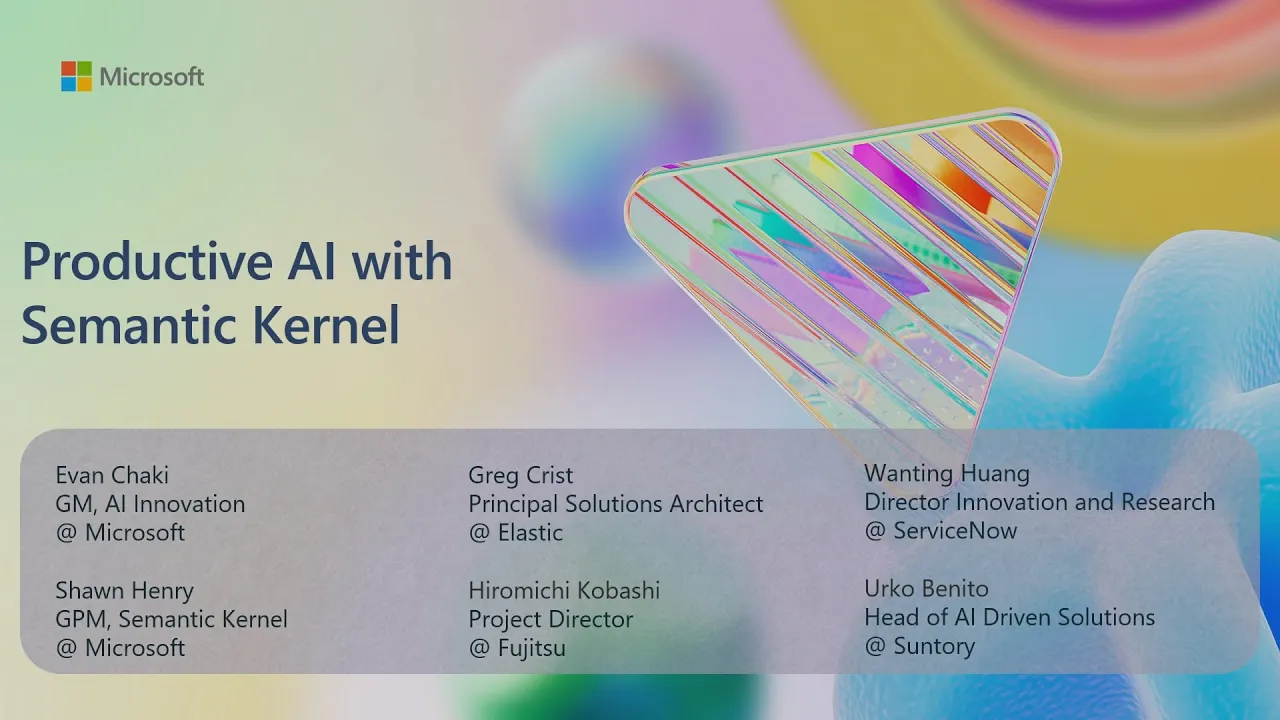 Microsoft

Productive AI with Semantic Kernel

Evan Chaki
GM, AI Innovation
@ Microsoft

Shawn Henry
GPM, Semantic Kernel
@ Microsoft

Greg Crist
Principal Solutions Architect
@ Elastic

Hiromichi Kobashi
Project Director
@ Fujitsu

Wanting Huang
Director Innovation and Research
@ ServiceNow

Urko Benito
Head of AI Driven Solutions
@ Suntory